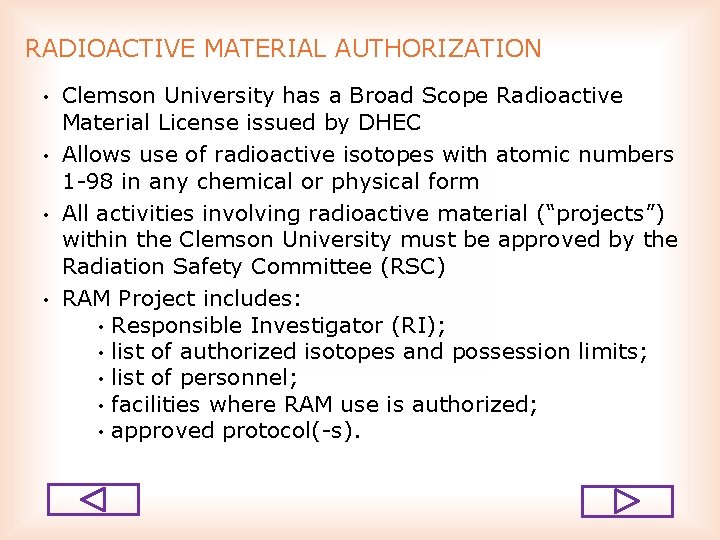 RADIOACTIVE MATERIAL AUTHORIZATION

• Clemson University has a Broad Scope Radioactive Material License issued by DHEC

• Allows use of radioactive isotopes with atomic numbers 1-98 in any chemical or physical form

• All activities involving radioactive material (“projects”) within the Clemson University must be approved by the Radiation Safety Committee (RSC)

• RAM Project includes:
  • Responsible Investigator (RI);
  • list of authorized isotopes and possession limits;
  • list of personnel;
  • facilities where RAM use is authorized;
  • approved protocol(-s).